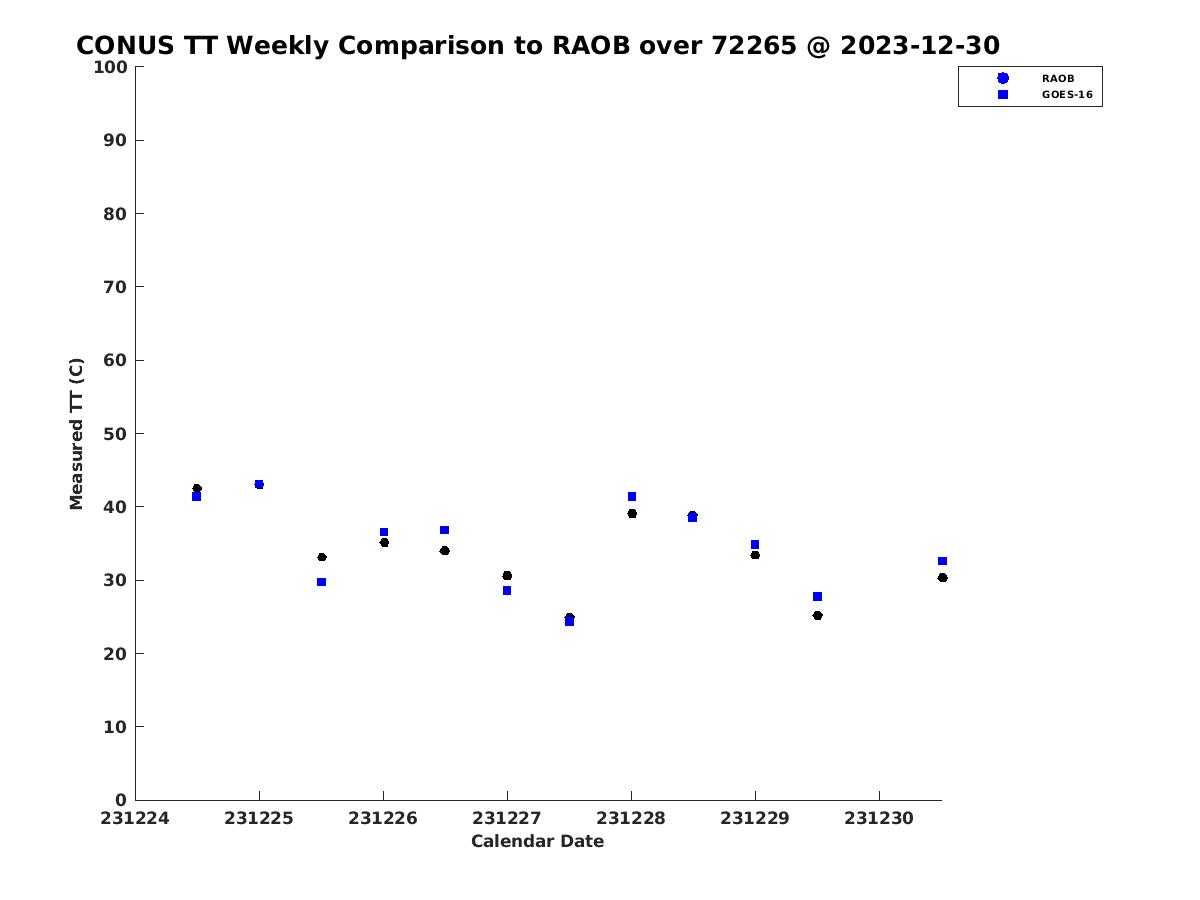 CONUS TT Weekly Comparison to RAOB over 72265 @ 2023-12-30

RAOB
GOES-16

Measured TT (C)

100
90
80
70
60
50
40
30
20
10
0

231224
231225
231226
231227
231228
231229
231230

Calendar Date